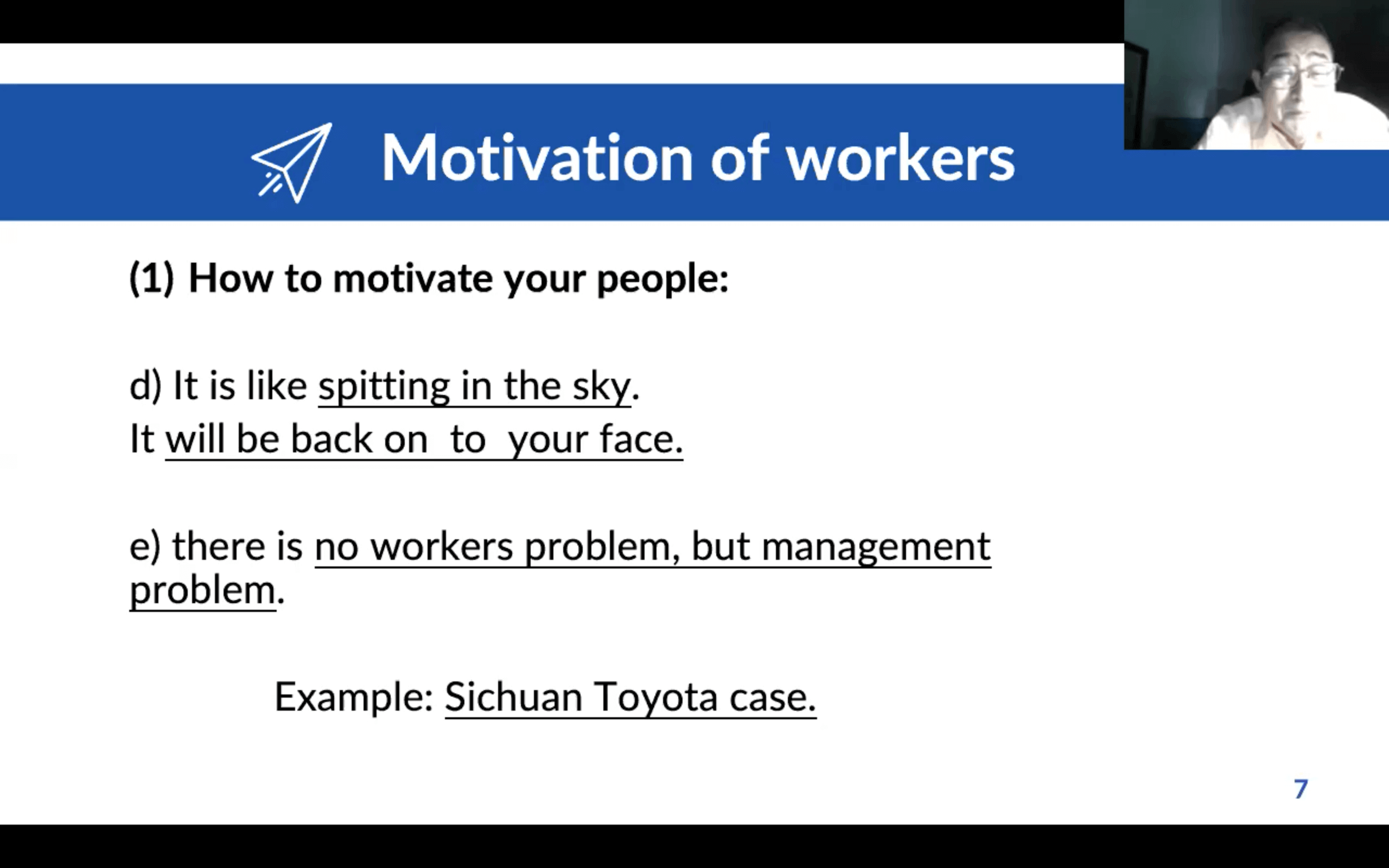 Motivation of workers

(1) How to motivate your people:

d) It is like spitting in the sky.
It will be back on to your face.

e) there is no workers problem, but management problem.

Example: Sichuan Toyota case.

7